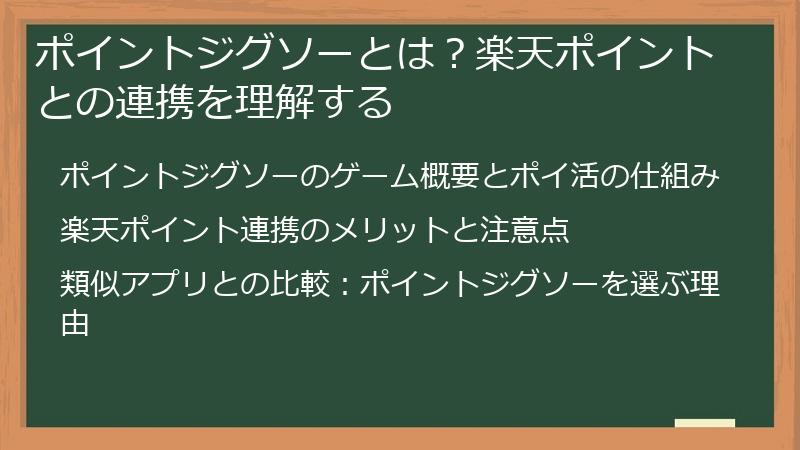 ポイントジグソーとは？楽天ポイントとの連携を理解する

ポイントジグソーのゲーム概要とポイ活の仕組み

楽天ポイント連携のメリットと注意点

類似アプリとの比較：ポイントジグソーを選ぶ理由